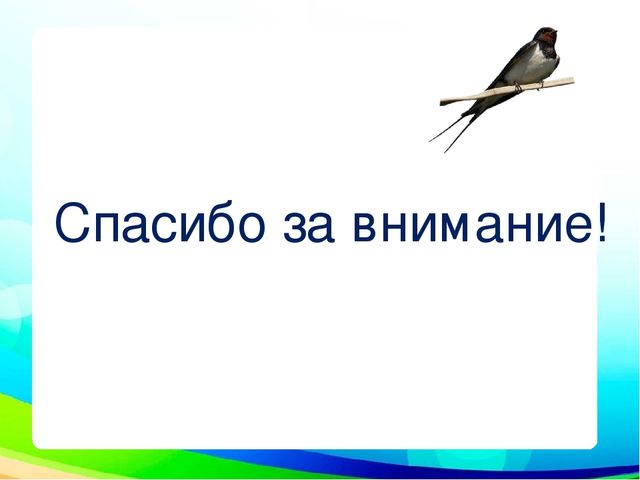 Спасибо за внимание!